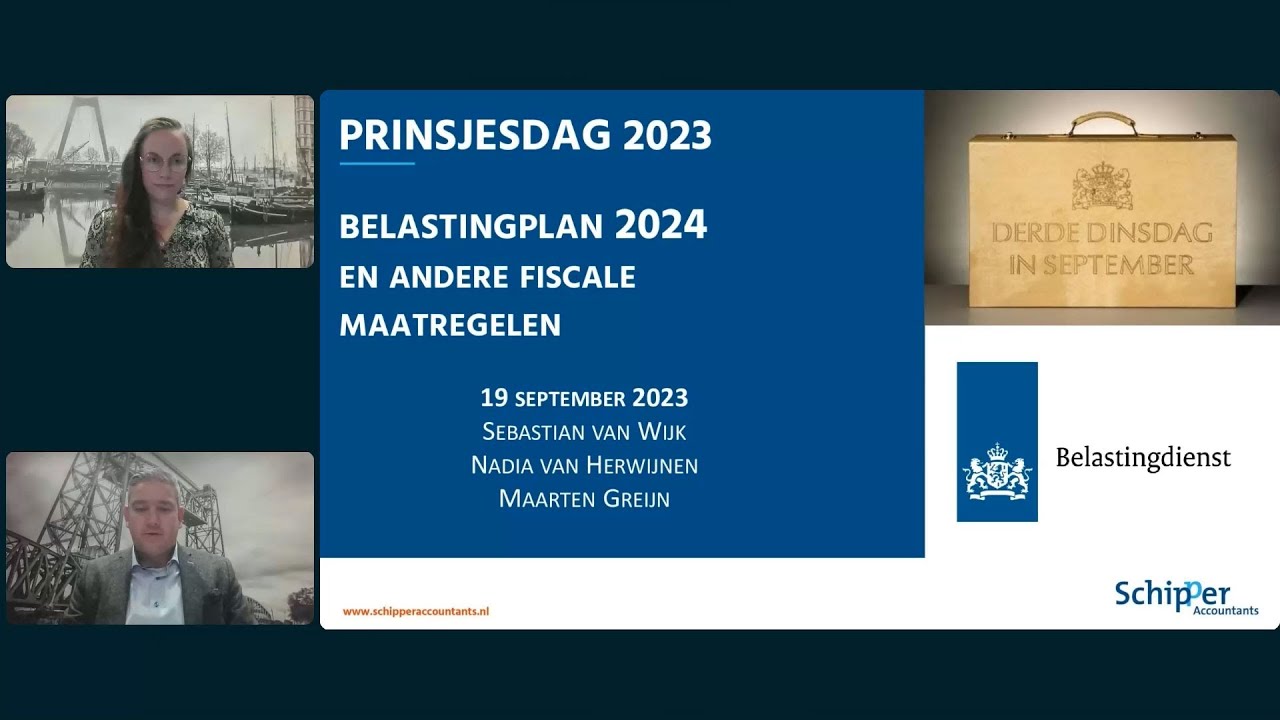 PRINSJESDAG 2023

BELASTINGPLAN 2024
EN ANDERE FISCALE
MAATREGELEN

19 SEPTEMBER 2023
SEBASTIAN VAN WIJK
NADIA VAN HERWIJNEN
MAARTEN GREIJN

DERDE DINSDAG
IN SEPTEMBER

Belastingdienst

www.schipperaccountants.nl

Schipper
Accountants